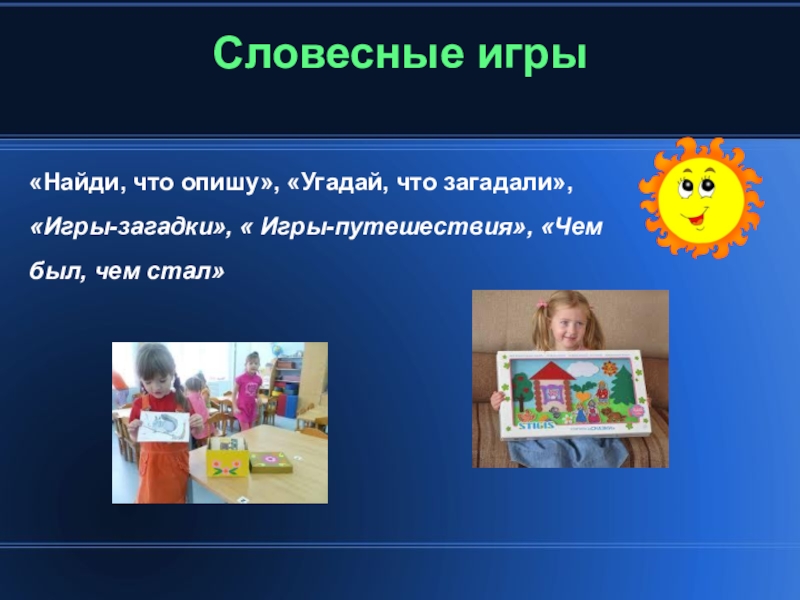 Словесные игры

«Найди, что опишу», «Угадай, что загадали», «Игры-загадки», « Игры-путешествия», «Чем был, чем стал»

STIGIS